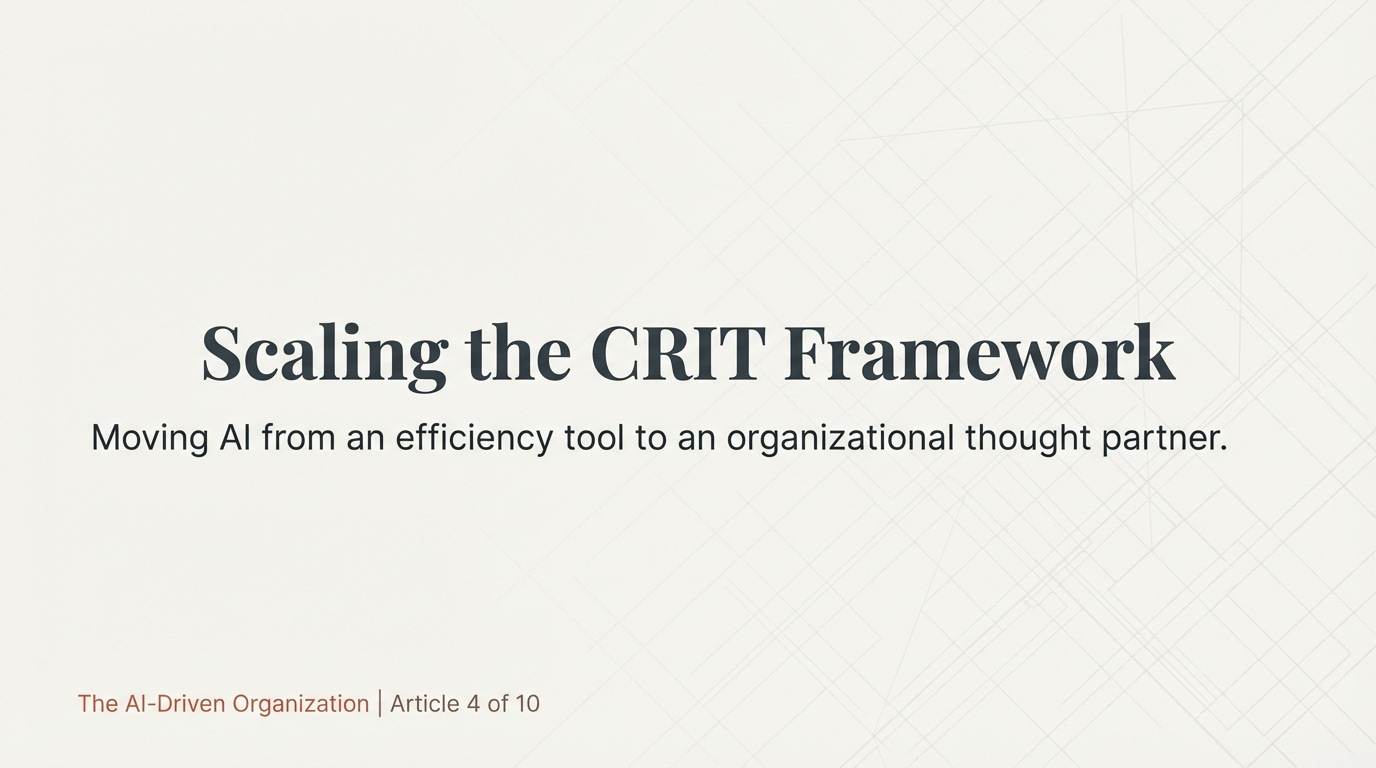 Scaling the CRIT Framework

Moving AI from an efficiency tool to an organizational thought partner.

The AI-Driven Organization | Article 4 of 10